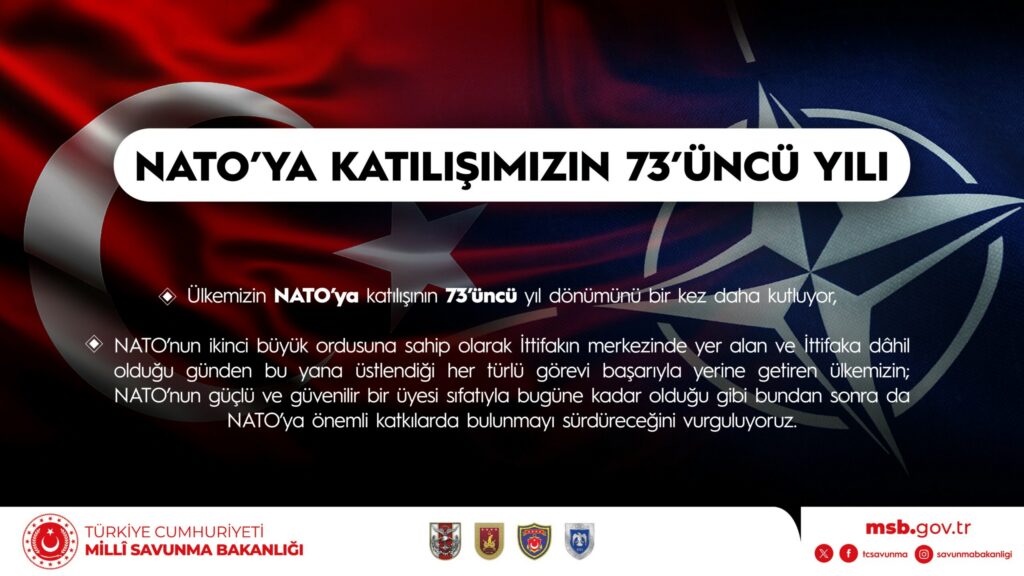 NATO'YA KATILIŞIMIZIN 73'ÜNCÜ YILI

Ülkemizin NATO'ya katılışının 73'üncü yıl dönümünü bir kez daha kutluyor,

NATO'nun ikinci büyük ordusuna sahip olarak İttifakın merkezinde yer alan ve İttifaka dâhil olduğu günden bu yana üstlendiği her türlü görevi başarıyla yerine getiren ülkemizin; NATO'nun güçlü ve güvenilir bir üyesi sıfatıyla bugüne kadar olduğu gibi bundan sonra da NATO'ya önemli katkılarda bulunmayı sürdüreceğini vurguluyoruz.

TÜRKİYE CUMHURİYETİ
MİLLÎ SAVUNMA BAKANLIĞI

msb.gov.tr
tcsavunma savunmabakanligi